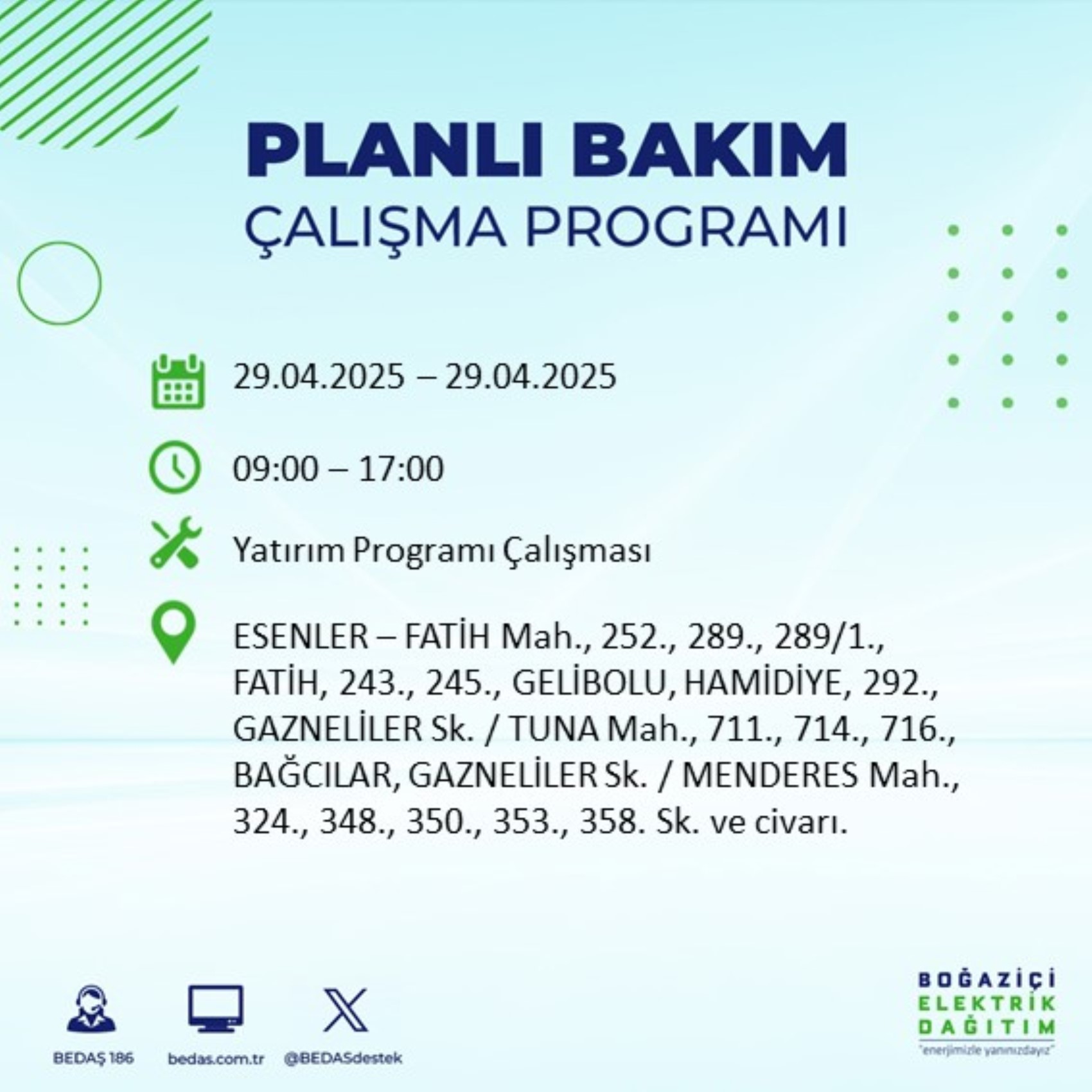 PLANLI BAKIM
ÇALIŞMA PROGRAMI

29.04.2025 – 29.04.2025

09:00 – 17:00

Yatırım Programı Çalışması

ESENLER – FATİH Mah., 252., 289., 289/1., FATİH, 243., 245., GELİBOLU, HAMİDİYE, 292., GAZNELİLER Sk. / TUNA Mah., 711., 714., 716., BAĞCILAR, GAZNELİLER Sk. / MENDERES Mah., 324., 348., 350., 353., 358. Sk. ve civarı.

BEDAŞ 186
bedas.com.tr
@BEDASdestek

BOĞAZİÇİ
ELEKTRİK
DAĞITIM
"enerjimizle yanınızdayız"